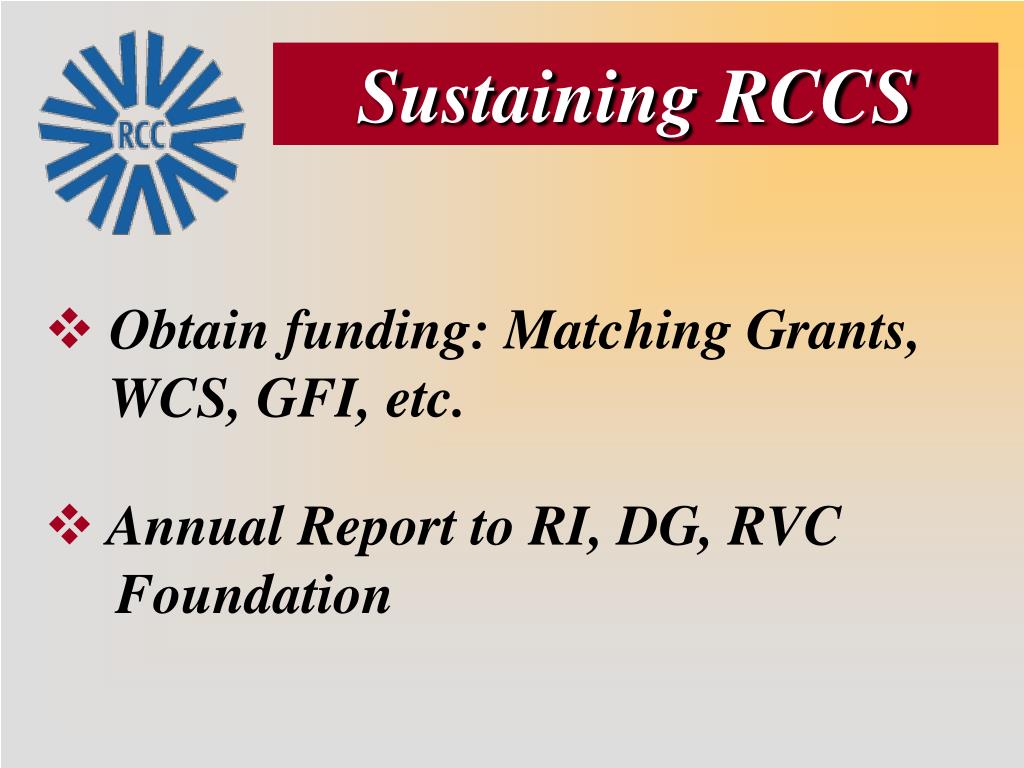 RCC

Sustaining RCCS

❖ Obtain funding: Matching Grants, WCS, GFI, etc.

❖ Annual Report to RI, DG, RVC Foundation